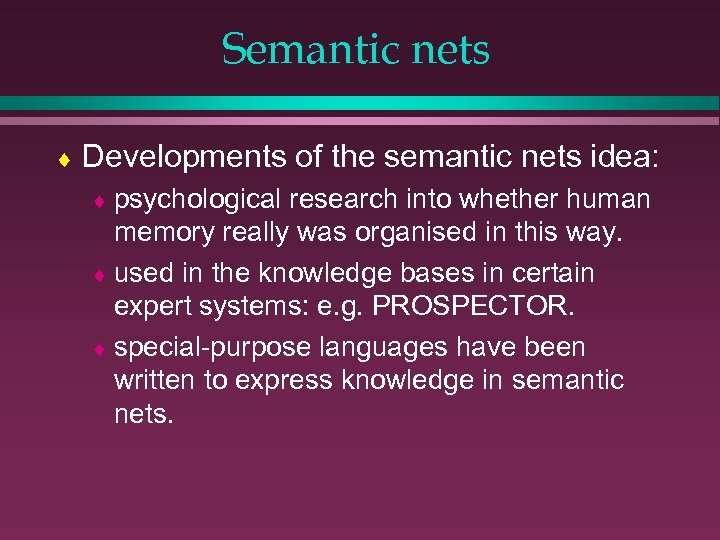 Semantic nets

♦ Developments of the semantic nets idea:

♦ psychological research into whether human memory really was organised in this way.

♦ used in the knowledge bases in certain expert systems: e.g. PROSPECTOR.

♦ special-purpose languages have been written to express knowledge in semantic nets.